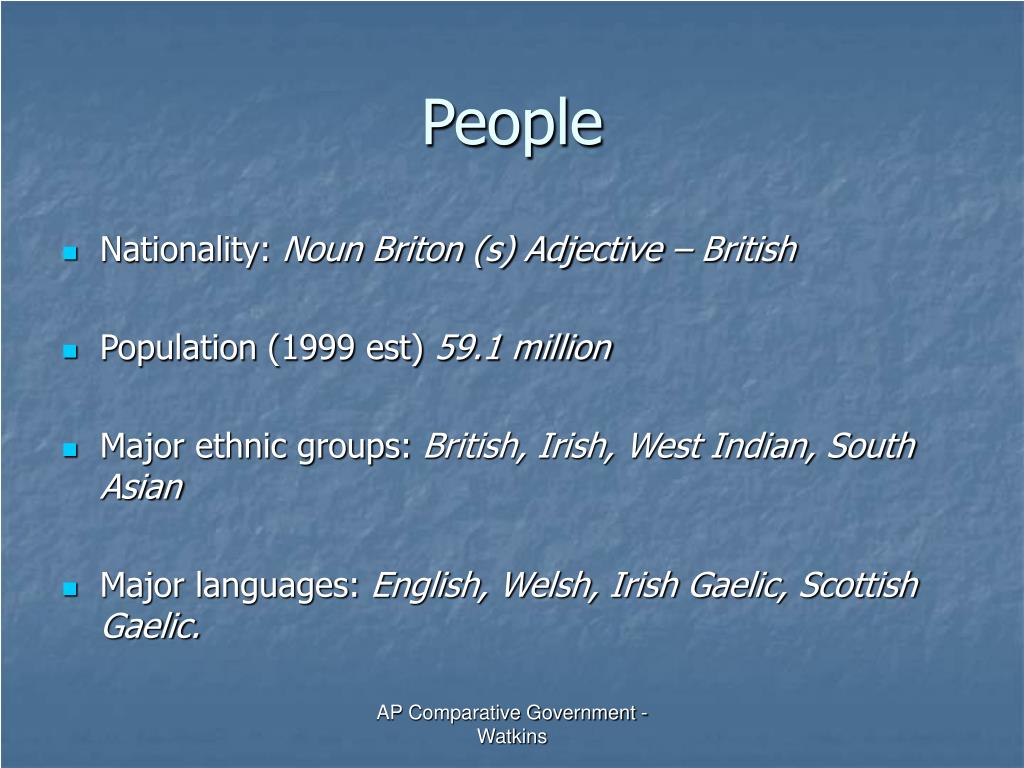 People

Nationality: Noun Briton (s) Adjective – British

Population (1999 est) 59.1 million

Major ethnic groups: British, Irish, West Indian, South Asian

Major languages: English, Welsh, Irish Gaelic, Scottish Gaelic.

AP Comparative Government - Watkins